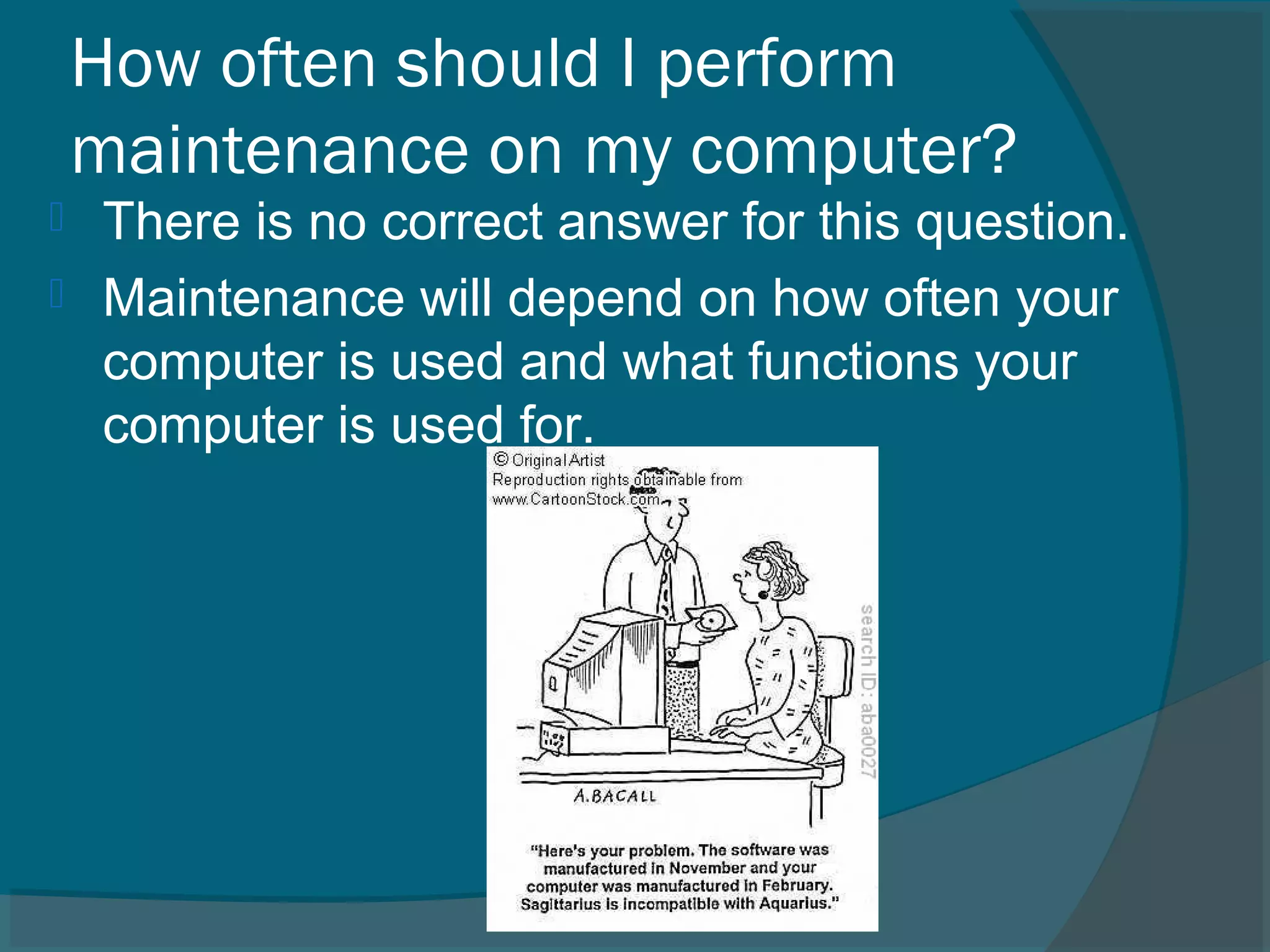 How often should I perform maintenance on my computer?

There is no correct answer for this question.

Maintenance will depend on how often your computer is used and what functions your computer is used for.

© Original Artist
Reproduction rights obtainable from
www.CartoonStock.com

search ID: aba0027

A.BACALL

"Here's your problem. The software was manufactured in November and your computer was manufactured in February. Sagittarius is incompatible with Aquarius."